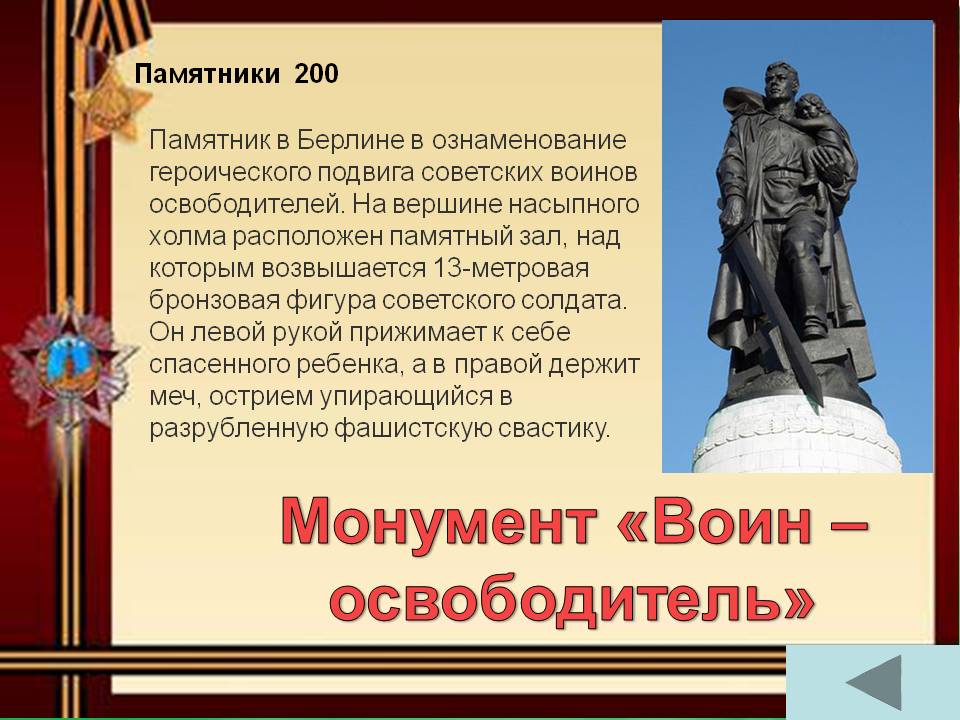 Памятники 200

Памятник в Берлине в ознаменование героического подвига советских воинов освободителей. На вершине насыпного холма расположен памятный зал, над которым возвышается 13-метровая бронзовая фигура советского солдата. Он левой рукой прижимает к себе спасенного ребенка, а в правой держит меч, острием упирающийся в разрубленную фашистскую свастику.

Монумент «Воин – освободитель»